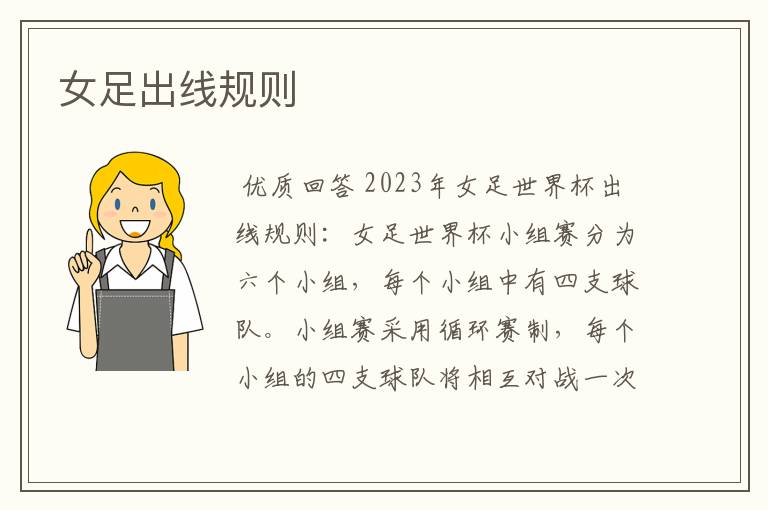 女足出线规则

优质回答 2023年女足世界杯出线规则：女足世界杯小组赛分为六个小组，每个小组中有四支球队。小组赛采用循环赛制，每个小组的四支球队将相互对战一次